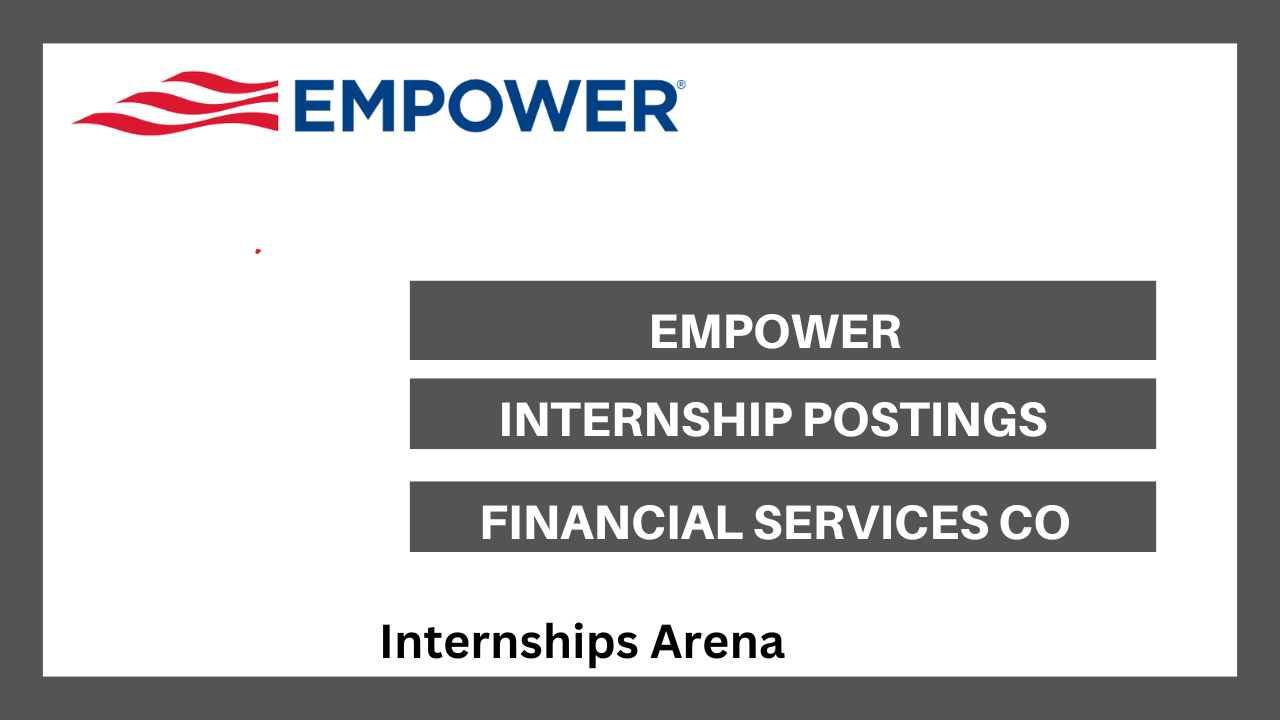 EMPOWER®

EMPOWER

INTERNSHIP POSTINGS

FINANCIAL SERVICES CO

Internships Arena